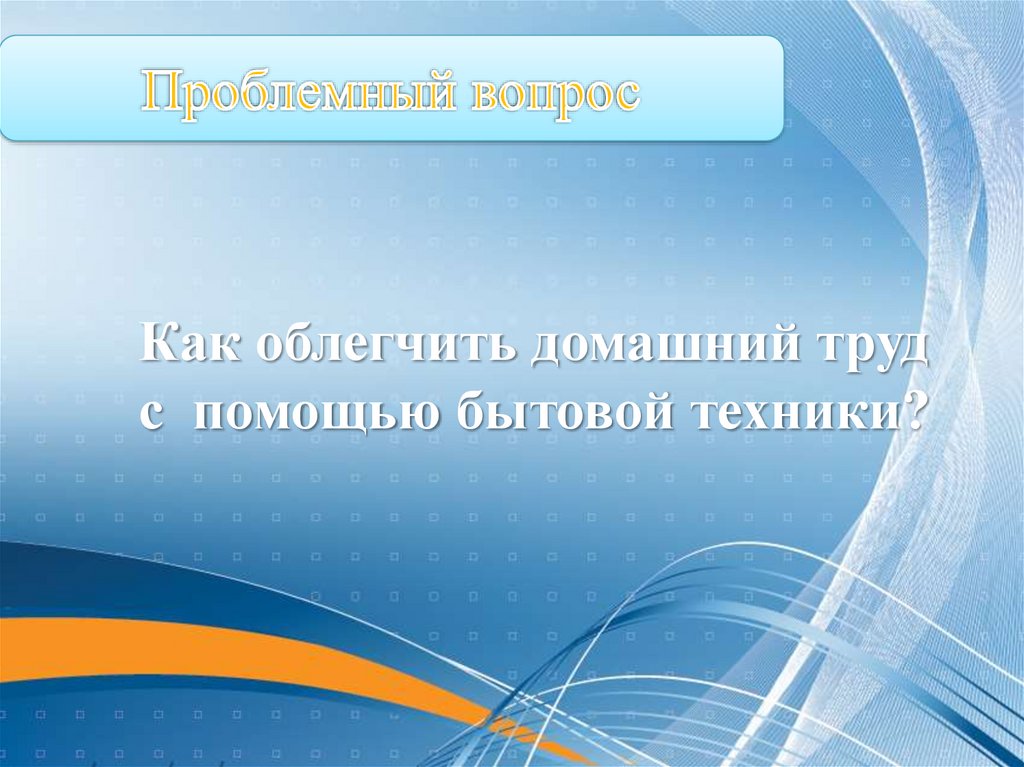 Проблемный вопрос

Как облегчить домашний труд с помощью бытовой техники?